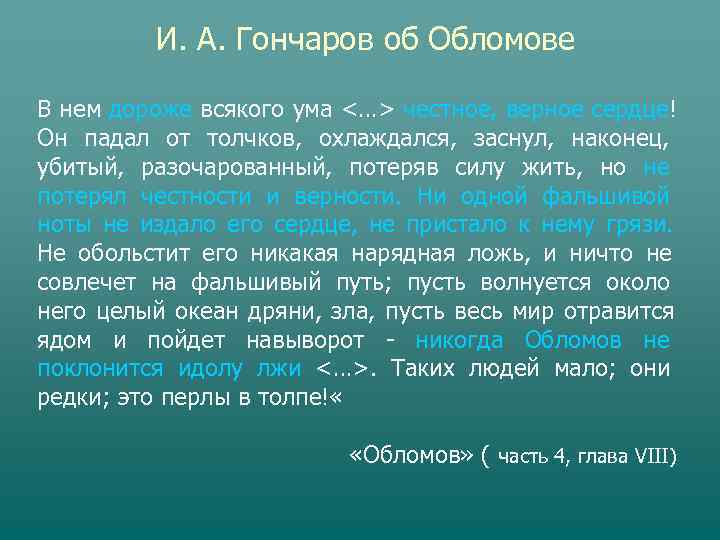 И. А. Гончаров об Обломове

В нем дороже всякого ума <…> честное, верное сердце! Он падал от толчков, охлаждался, заснул, наконец, убитый, разочарованный, потеряв силу жить, но не потерял честности и верности. Ни одной фальшивой ноты не издало его сердце, не пристало к нему грязи. Не обольстит его никакая нарядная ложь, и ничто не совлечет на фальшивый путь; пусть волнуется около него целый океан дряни, зла, пусть весь мир отравится ядом и пойдет навыворот - никогда Обломов не поклонится идолу лжи <…>. Таких людей мало; они редки; это перлы в толпе!«

«Обломов» ( часть 4, глава VIII)